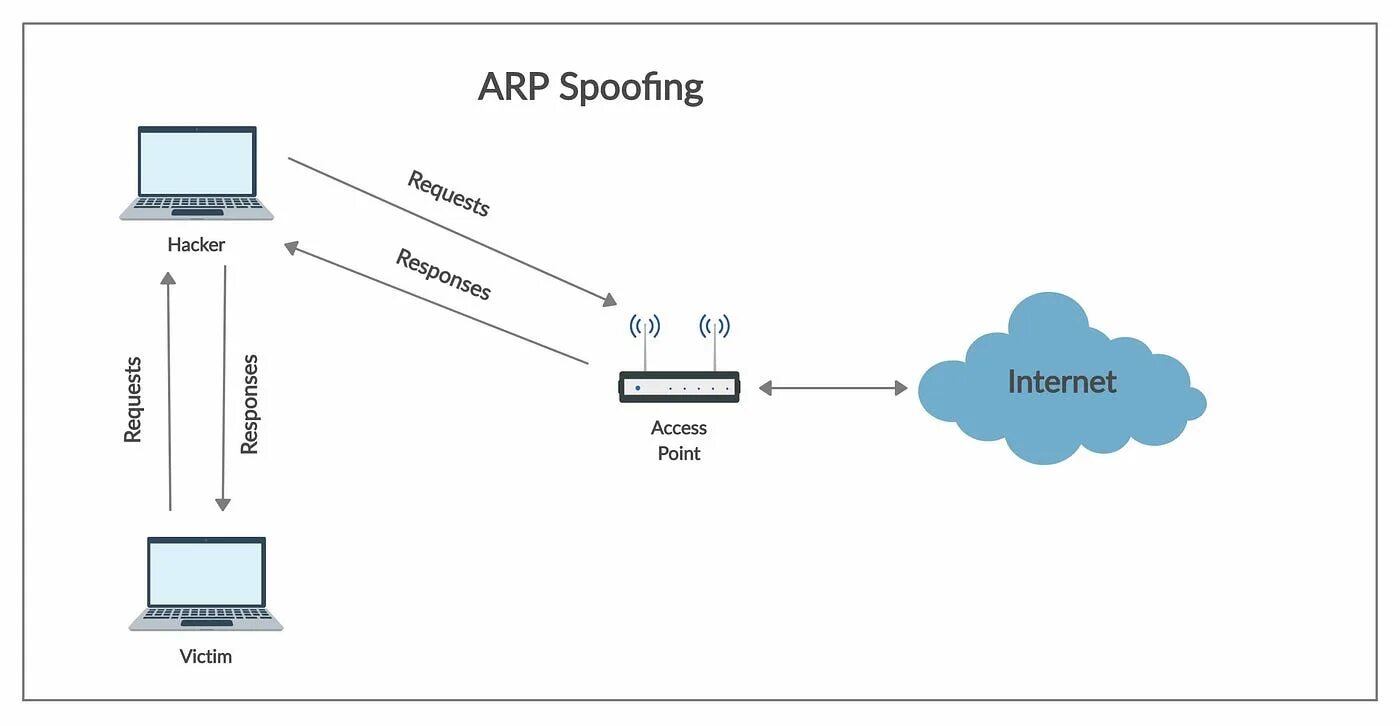 ARP Spoofing

Hacker

Requests

Responses

Requests

Responses

Access Point

Internet

Victim